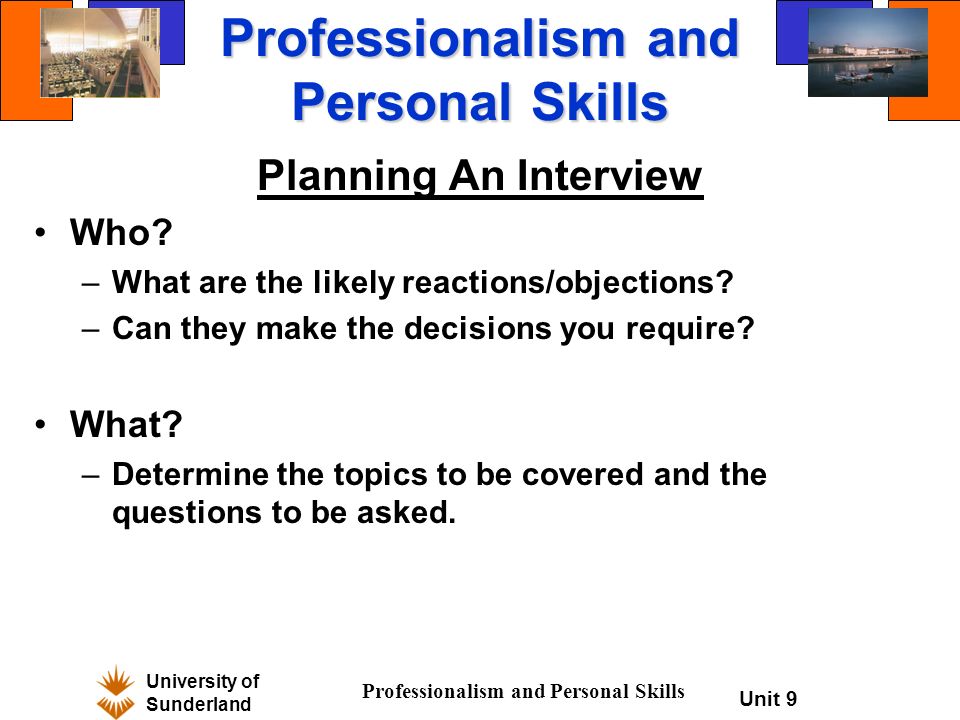 Professionalism and Personal Skills

Planning An Interview

• Who?
– What are the likely reactions/objections?
– Can they make the decisions you require?

• What?
– Determine the topics to be covered and the questions to be asked.

University of Sunderland

Professionalism and Personal Skills

Unit 9